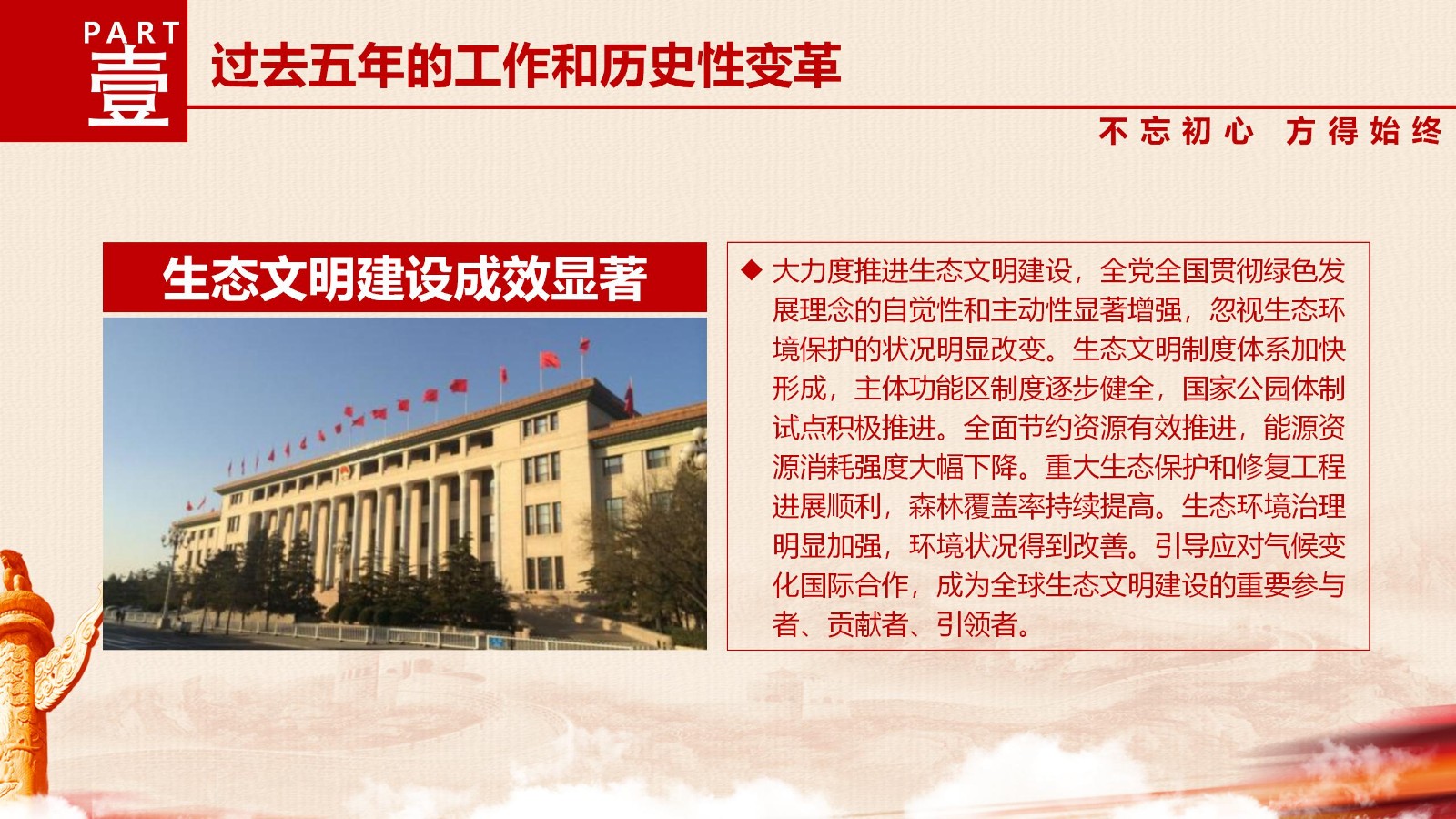 PART
壹

过去五年的工作和历史性变革

不忘初心 方得始终

生态文明建设成效显著

◆ 大力度推进生态文明建设，全党全国贯彻绿色发展理念的自觉性和主动性显著增强，忽视生态环境保护的状况明显改变。生态文明制度体系加快形成，主体功能区制度逐步健全，国家公园体制试点积极推进。全面节约资源有效推进，能源资源消耗强度大幅下降。重大生态保护和修复工程进展顺利，森林覆盖率持续提高。生态环境治理明显加强，环境状况得到改善。引导应对气候变化国际合作，成为全球生态文明建设的重要参与者、贡献者、引领者。